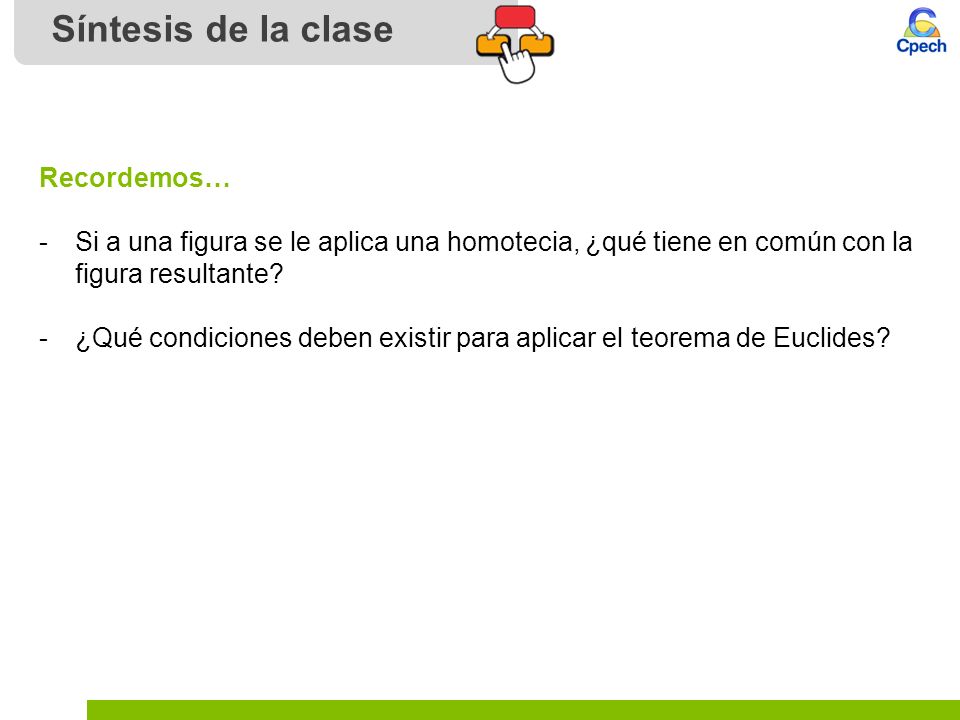 Síntesis de la clase

Cpech

Recordemos…

- Si a una figura se le aplica una homotecia, ¿qué tiene en común con la figura resultante?

- ¿Qué condiciones deben existir para aplicar el teorema de Euclides?